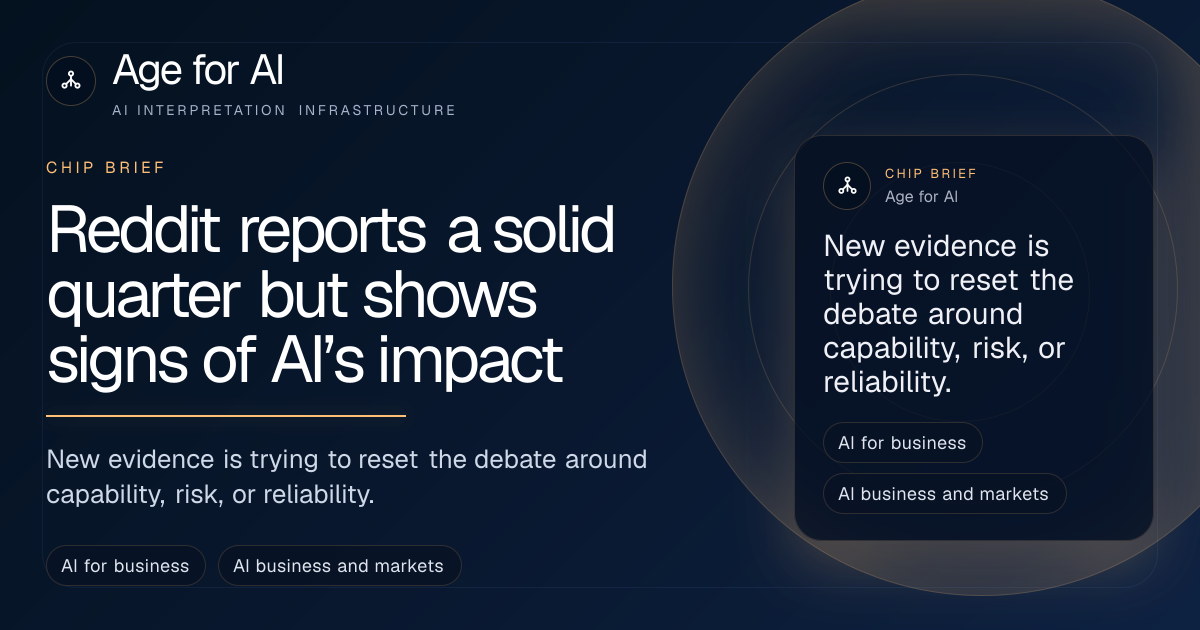 Age for AI
AI INTERPRETATION INFRASTRUCTURE

CHIP BRIEF

Reddit reports a solid quarter but shows signs of AI's impact

New evidence is trying to reset the debate around capability, risk, or reliability.

AI for business
AI business and markets

CHIP BRIEF
Age for AI

New evidence is trying to reset the debate around capability, risk, or reliability.

AI for business
AI business and markets